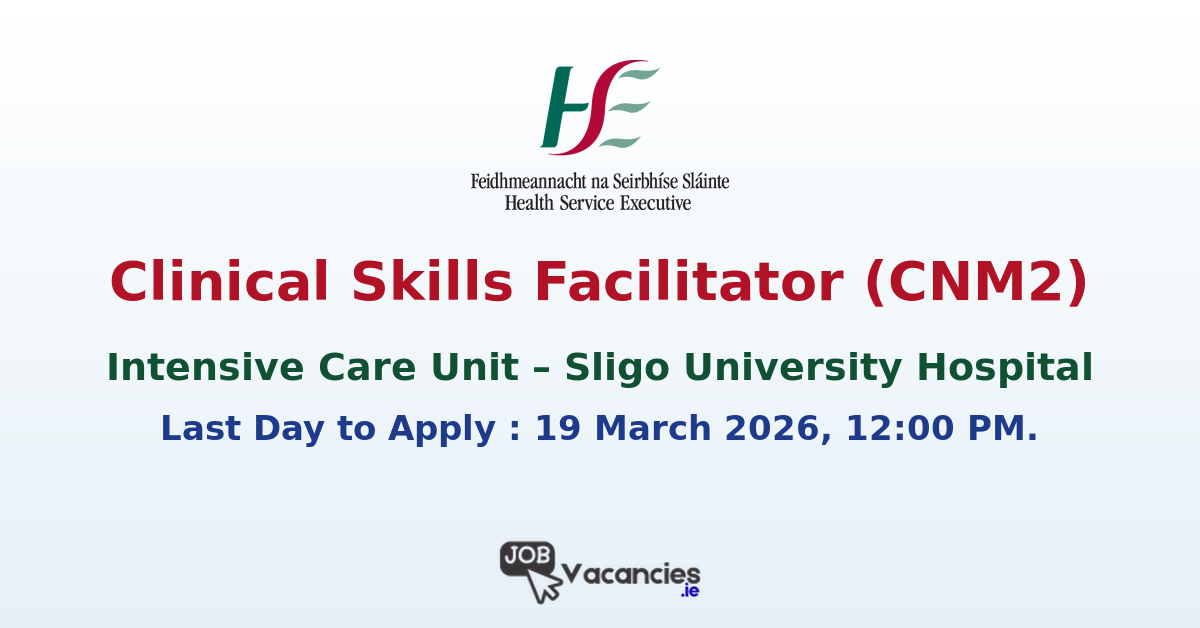 HSE

Feidhmeannacht na Seirbhíse Sláinte
Health Service Executive

Clinical Skills Facilitator (CNM2)

Intensive Care Unit – Sligo University Hospital

Last Day to Apply : 19 March 2026, 12:00 PM.

JOB Vacancies .ie